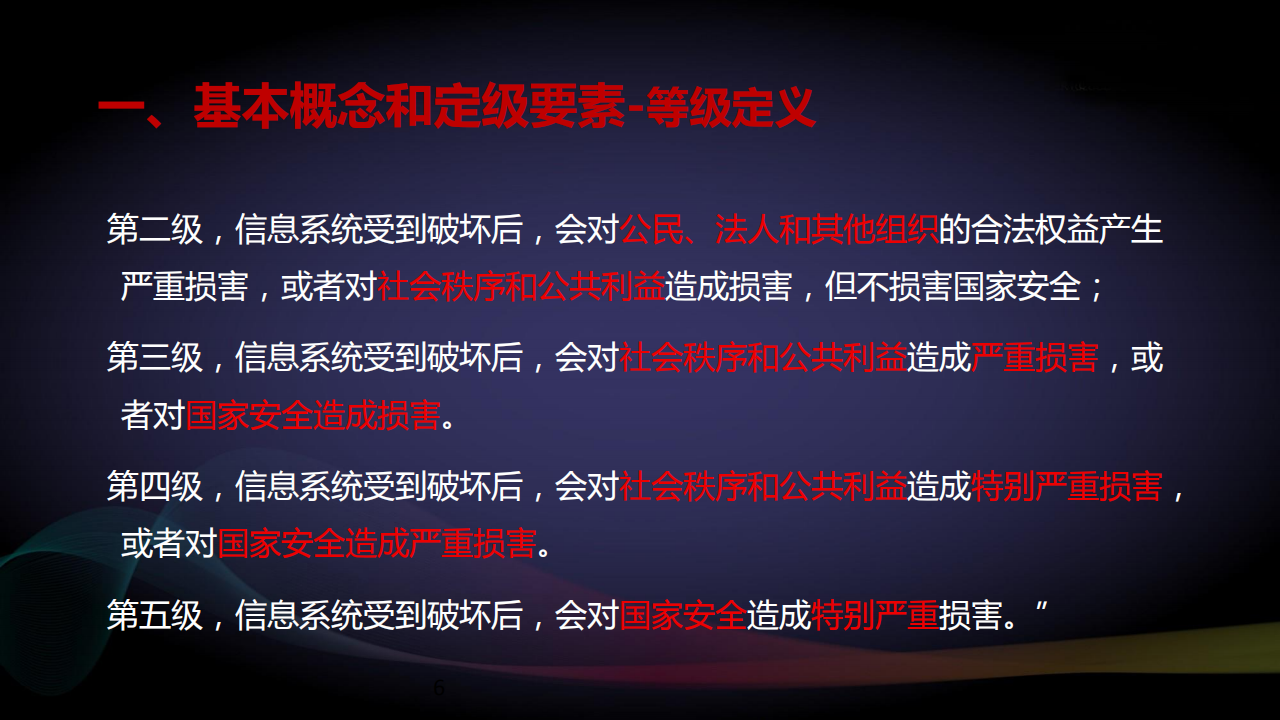 一、基本概念和定级要素-等级定义

第二级，信息系统受到破坏后，会对公民、法人和其他组织的合法权益产生严重损害，或者对社会秩序和公共利益造成损害，但不损害国家安全；

第三级，信息系统受到破坏后，会对社会秩序和公共利益造成严重损害，或者对国家安全造成损害。

第四级，信息系统受到破坏后，会对社会秩序和公共利益造成特别严重损害，或者对国家安全造成严重损害。

第五级，信息系统受到破坏后，会对国家安全造成特别严重损害。”

6